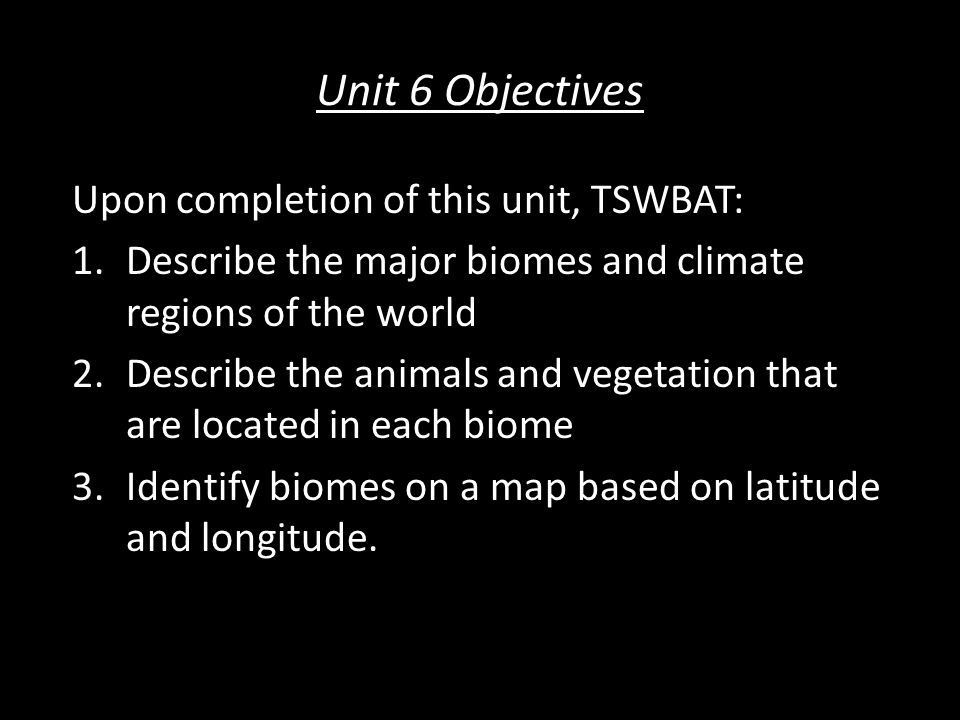 Unit 6 Objectives

Upon completion of this unit, TSWBAT:

1. Describe the major biomes and climate regions of the world
2. Describe the animals and vegetation that are located in each biome
3. Identify biomes on a map based on latitude and longitude.